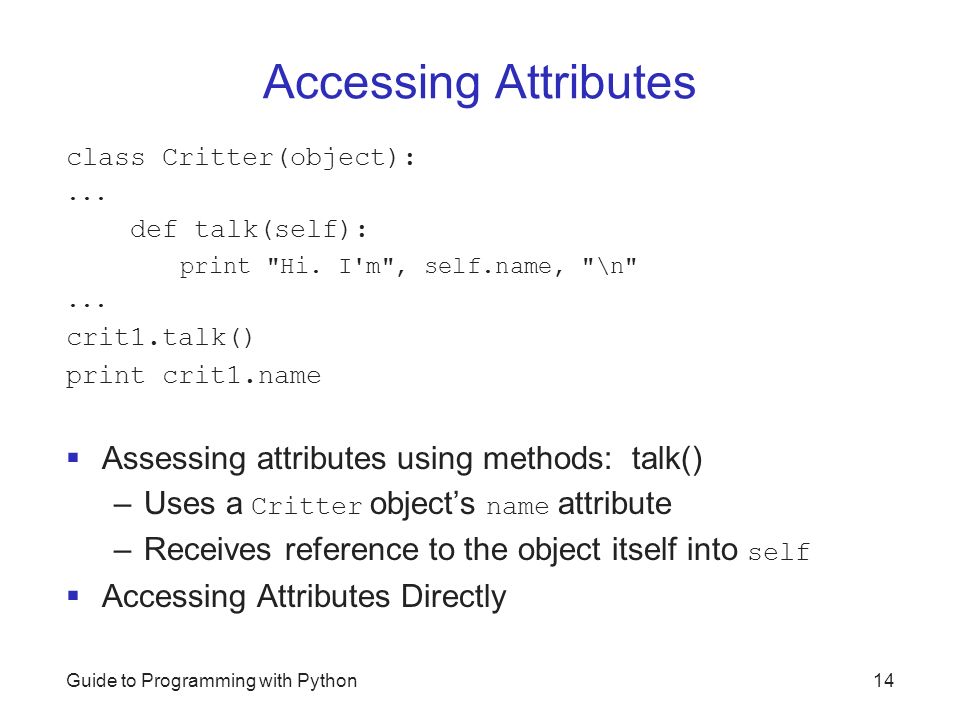 Accessing Attributes

class Critter(object):
...
    def talk(self):
        print "Hi. I'm", self.name, "\n"
...
crit1.talk()
print crit1.name

▪ Assessing attributes using methods: talk()
 – Uses a Critter object's name attribute
 – Receives reference to the object itself into self
▪ Accessing Attributes Directly

Guide to Programming with Python
14